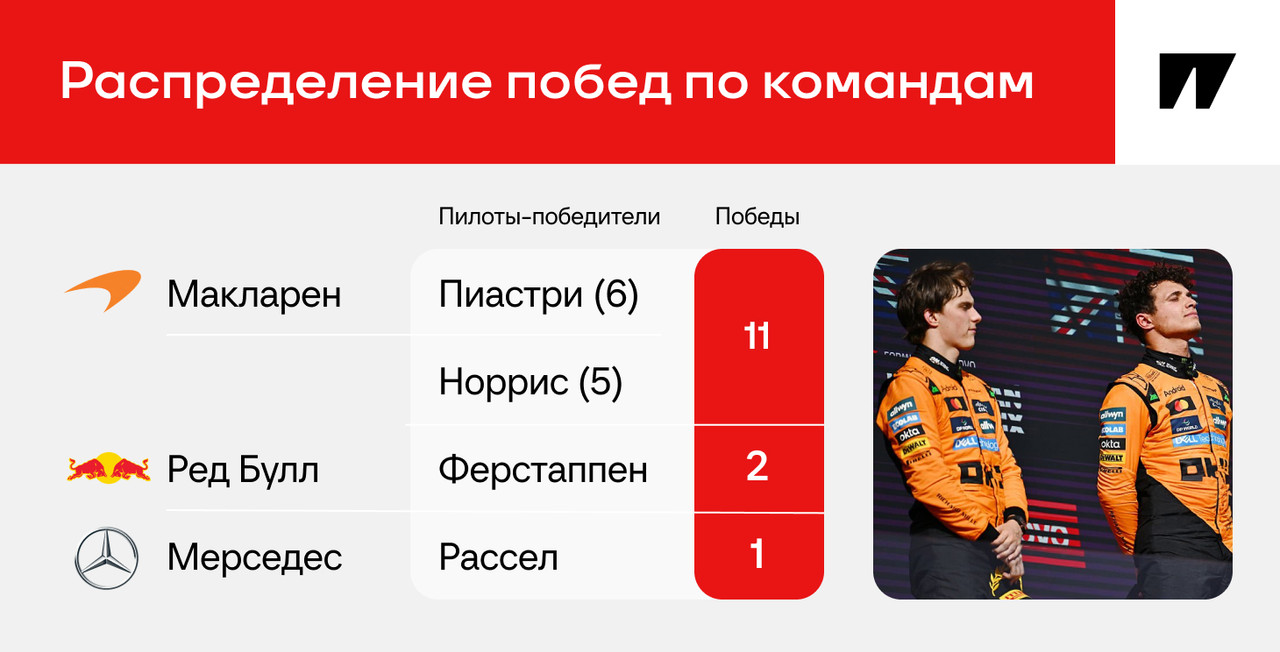 Распределение побед по командам

| | Пилоты-победители | Победы |
|---|---|---|
| Макларен | Пиастри (6) | 11 |
| | Норрис (5) | |
| Ред Булл | Ферстаппен | 2 |
| Мерседес | Рассел | 1 |